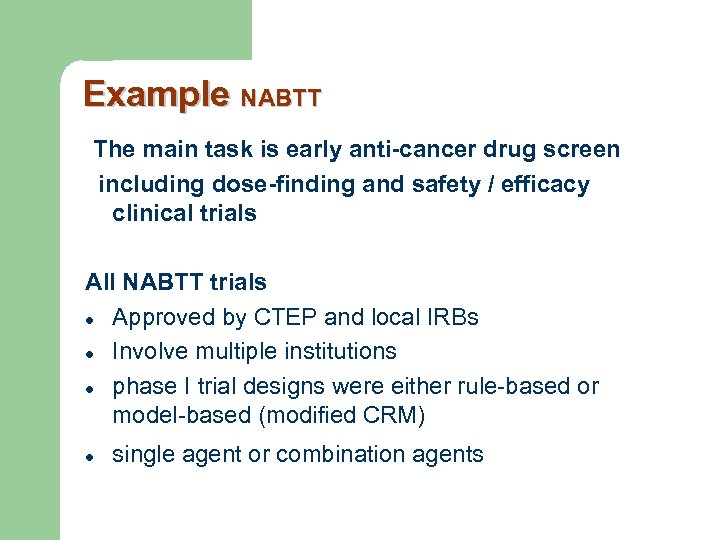 Example NABTT

The main task is early anti-cancer drug screen including dose-finding and safety / efficacy clinical trials

All NABTT trials

- Approved by CTEP and local IRBs
- Involve multiple institutions
- phase I trial designs were either rule-based or model-based (modified CRM)
- single agent or combination agents